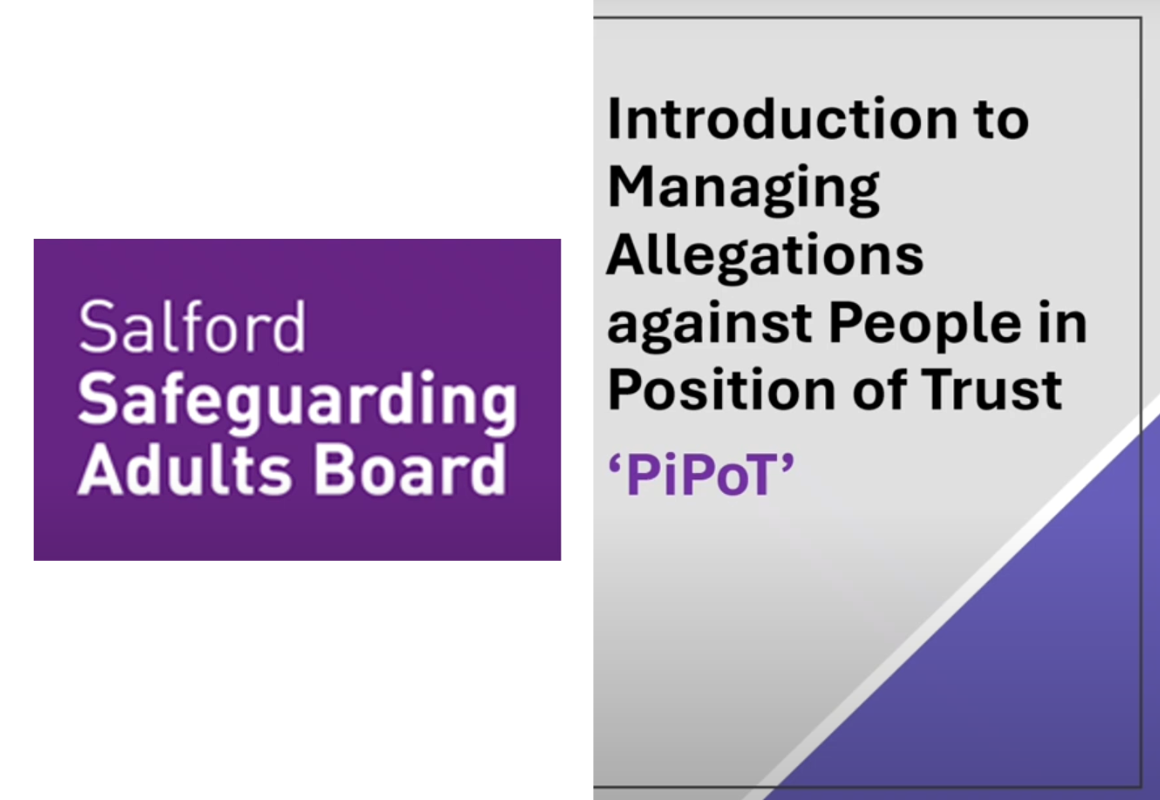 Salford
Safeguarding
Adults Board

Introduction to Managing Allegations against People in Position of Trust

‘PiPoT’